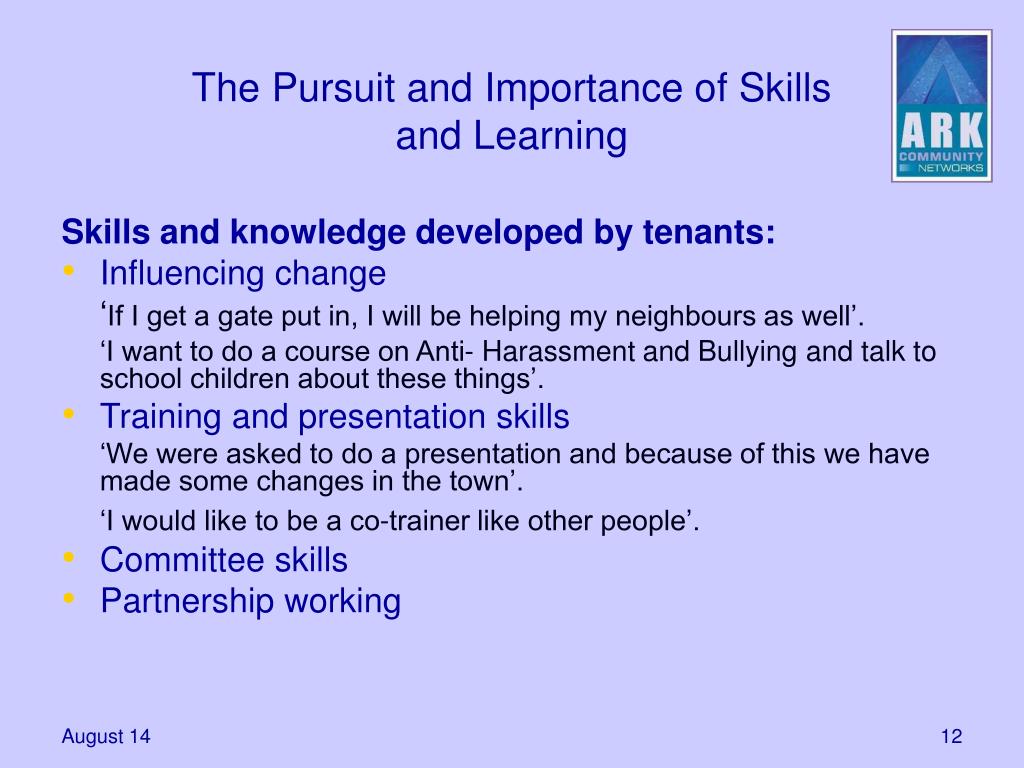 The Pursuit and Importance of Skills and Learning

ARK
COMMUNITY
NETWORKS

Skills and knowledge developed by tenants:
• Influencing change
‘If I get a gate put in, I will be helping my neighbours as well’.
‘I want to do a course on Anti- Harassment and Bullying and talk to school children about these things’.
• Training and presentation skills
‘We were asked to do a presentation and because of this we have made some changes in the town’.
‘I would like to be a co-trainer like other people’.
• Committee skills
• Partnership working

August 14

12